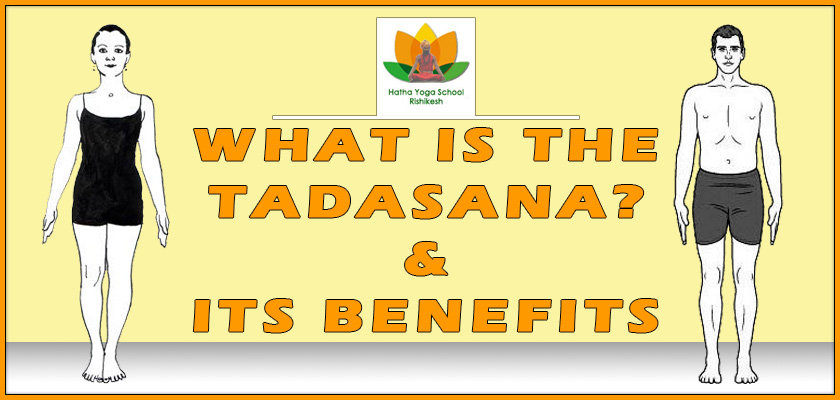 Hatha Yoga School
Rishikesh

WHAT IS THE TADASANA?
&
ITS BENEFITS